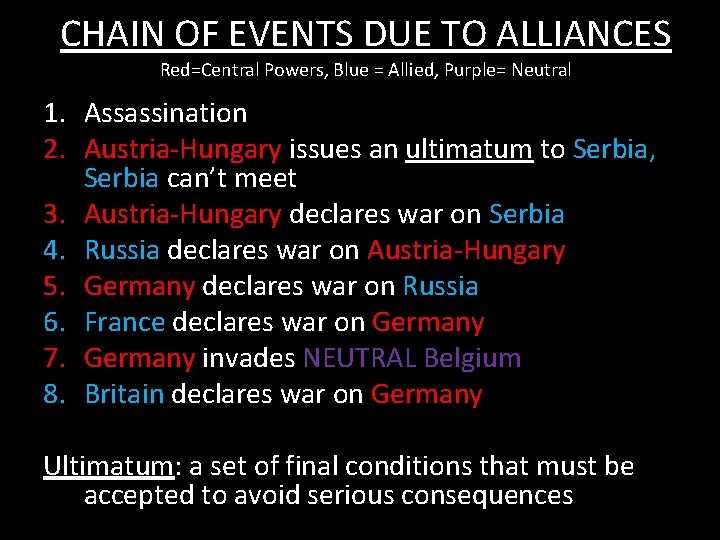 CHAIN OF EVENTS DUE TO ALLIANCES
Red=Central Powers, Blue = Allied, Purple= Neutral

1. Assassination
2. Austria-Hungary issues an ultimatum to Serbia, Serbia can't meet
3. Austria-Hungary declares war on Serbia
4. Russia declares war on Austria-Hungary
5. Germany declares war on Russia
6. France declares war on Germany
7. Germany invades NEUTRAL Belgium
8. Britain declares war on Germany

Ultimatum: a set of final conditions that must be accepted to avoid serious consequences